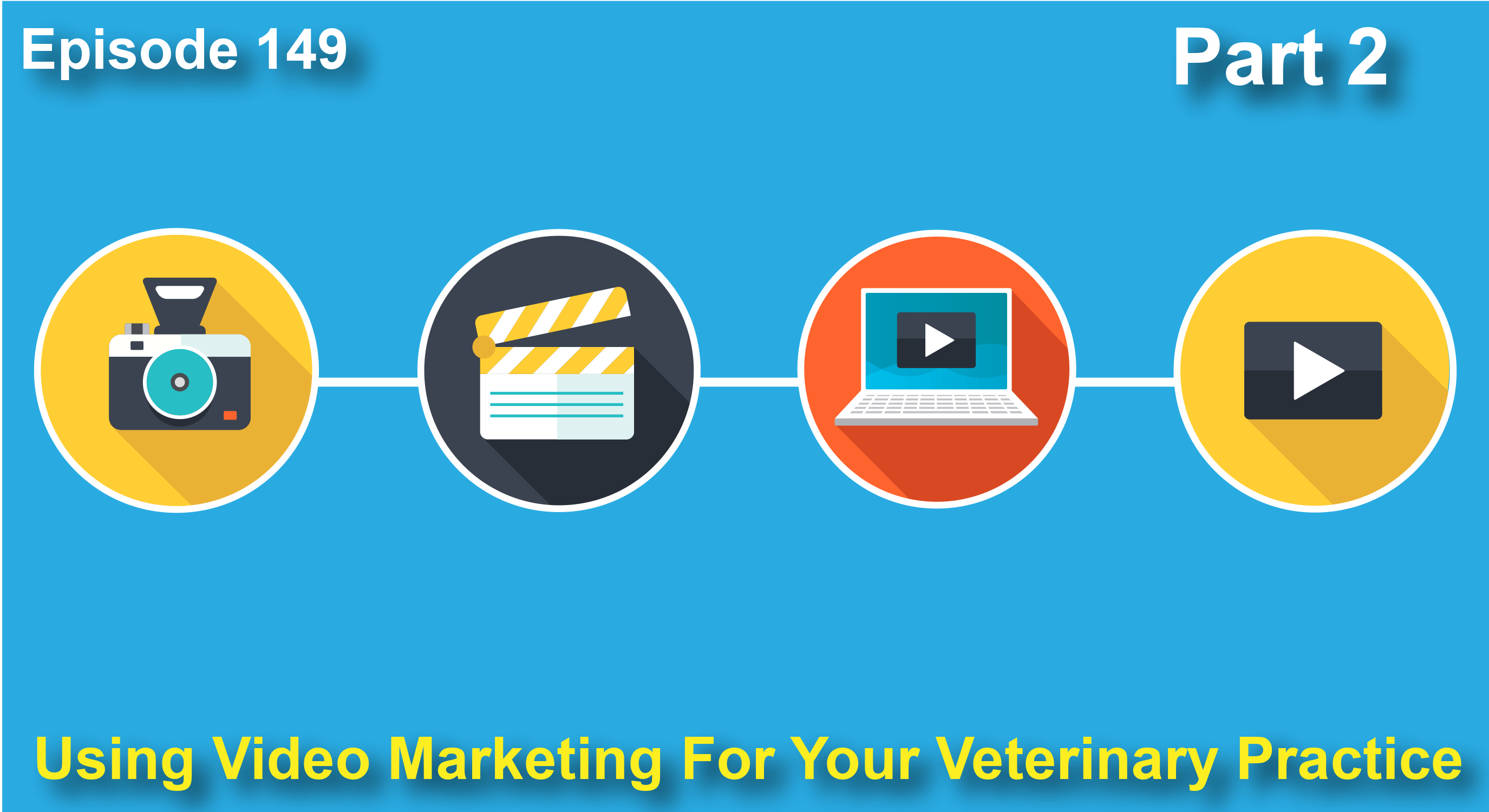 Episode 149

Part 2

Using Video Marketing For Your Veterinary Practice